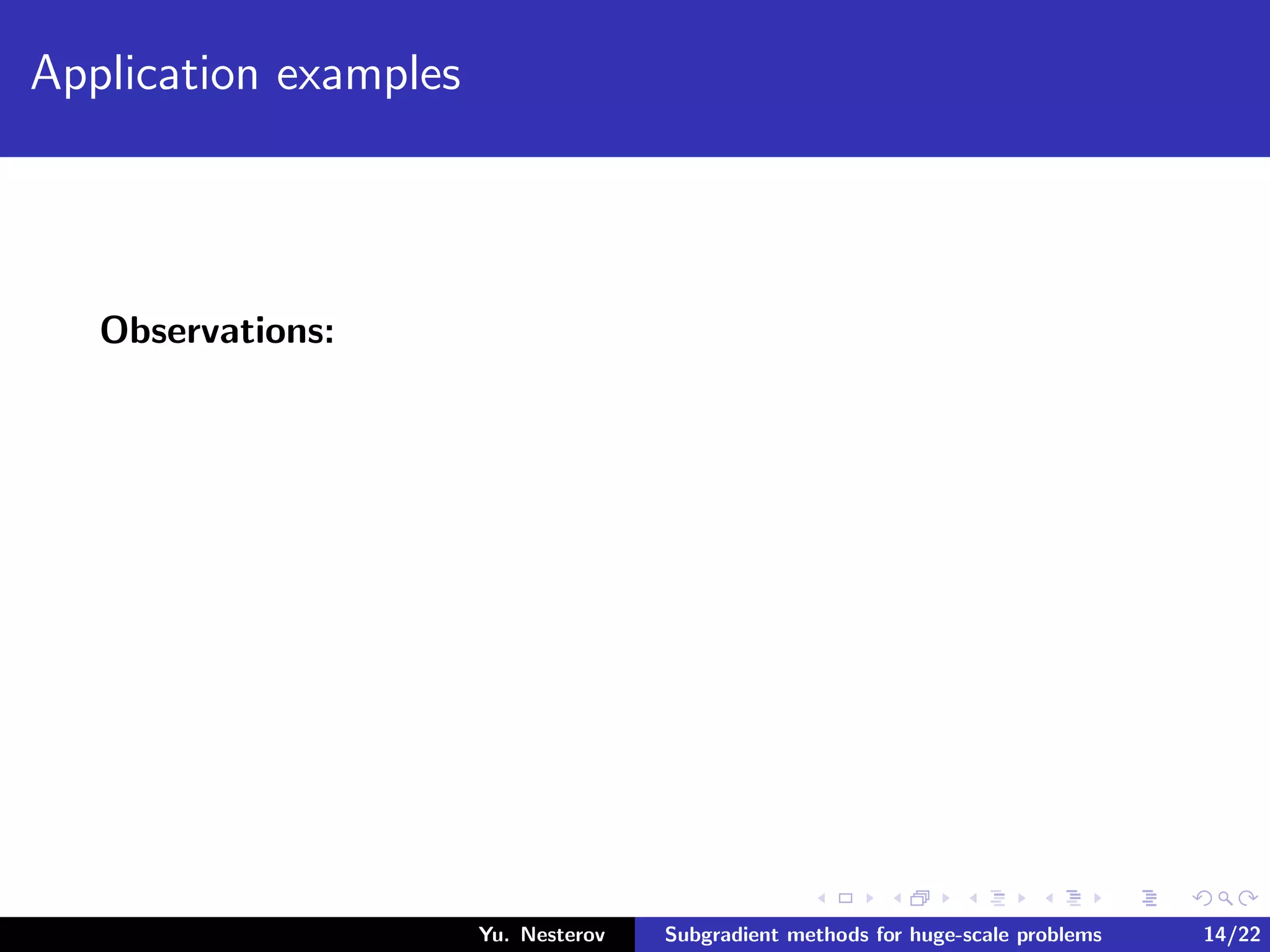 Application examples

**Observations:**

Yu. Nesterov Subgradient methods for huge-scale problems 14/22